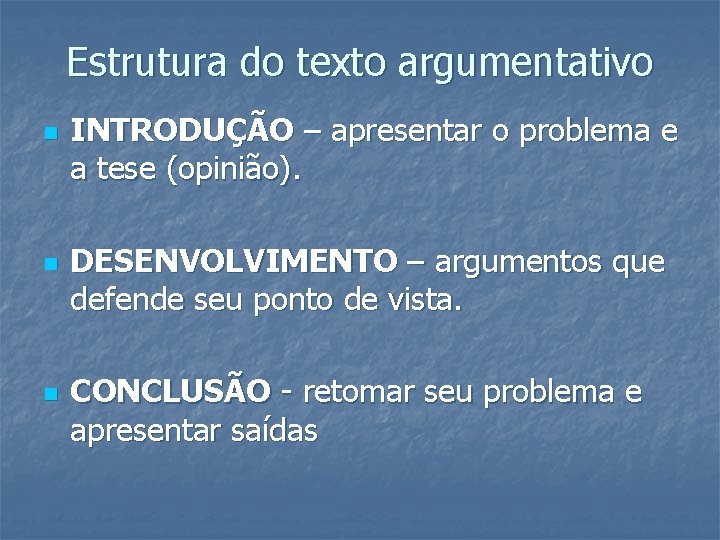 Estrutura do texto argumentativo

INTRODUÇÃO – apresentar o problema e a tese (opinião).

DESENVOLVIMENTO – argumentos que defende seu ponto de vista.

CONCLUSÃO - retomar seu problema e apresentar saídas